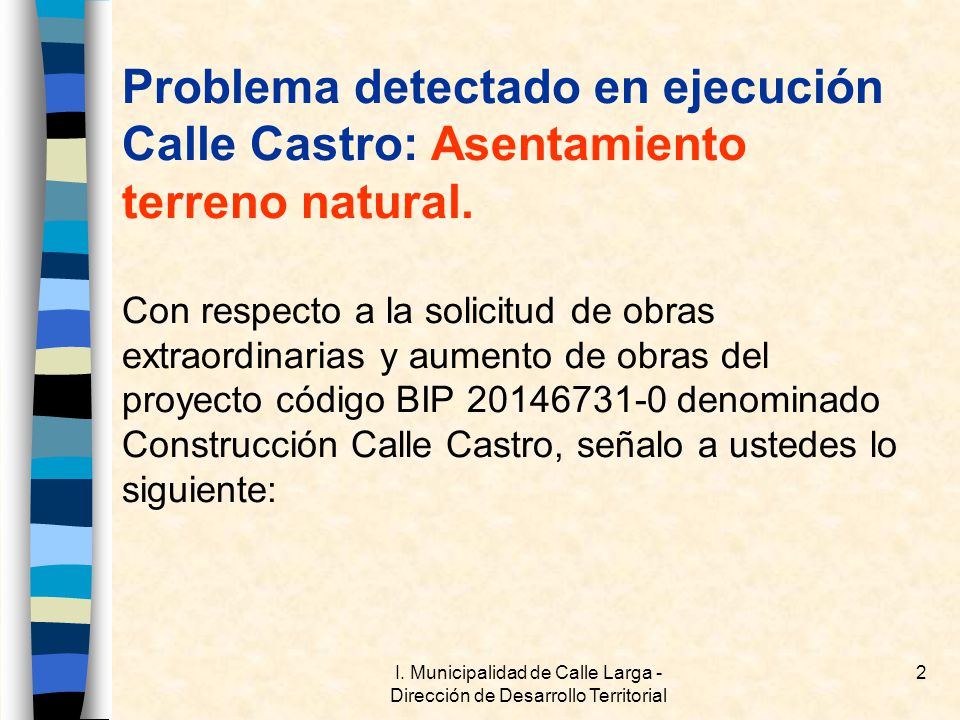 Problema detectado en ejecución Calle Castro: Asentamiento terreno natural.

Con respecto a la solicitud de obras extraordinarias y aumento de obras del proyecto código BIP 20146731-0 denominado Construcción Calle Castro, señalo a ustedes lo siguiente:

I. Municipalidad de Calle Larga - Dirección de Desarrollo Territorial

2